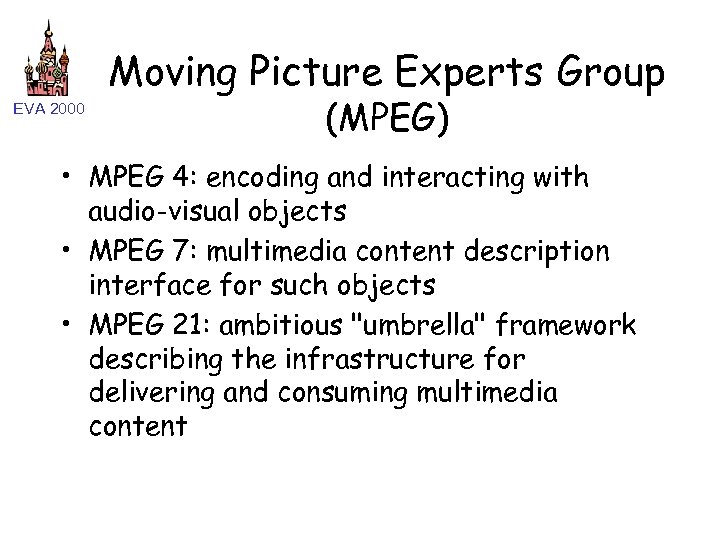 EVA 2000

Moving Picture Experts Group (MPEG)

• MPEG 4: encoding and interacting with audio-visual objects
• MPEG 7: multimedia content description interface for such objects
• MPEG 21: ambitious "umbrella" framework describing the infrastructure for delivering and consuming multimedia content